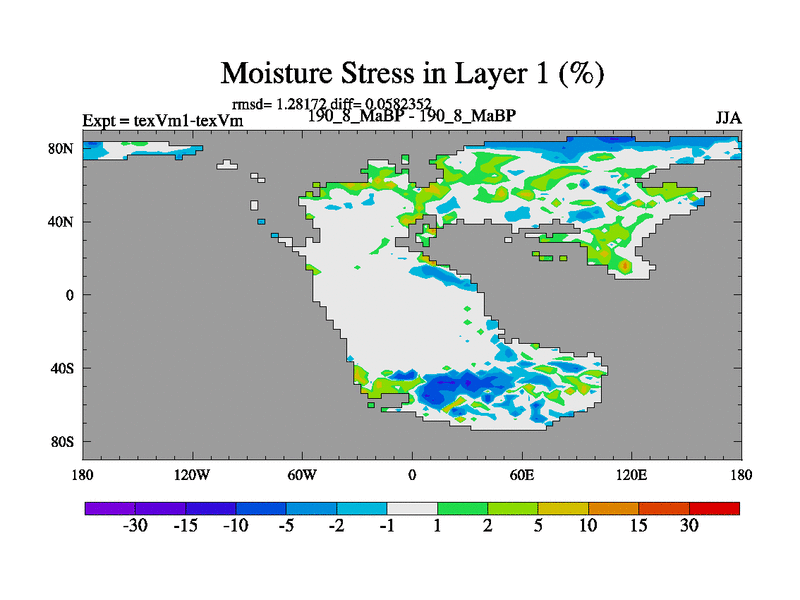 Moisture Stress in Layer 1 (%)

rmsd= 1.28172 diff= 0.0582352

Expt = texVm1-texVm

190_8_MaBP - 190_8_MaBP

JJA

80N
40N
0
40S
80S

180 120W 60W 0 60E 120E 180

-30 -15 -10 -5 -2 -1 1 2 5 10 15 30